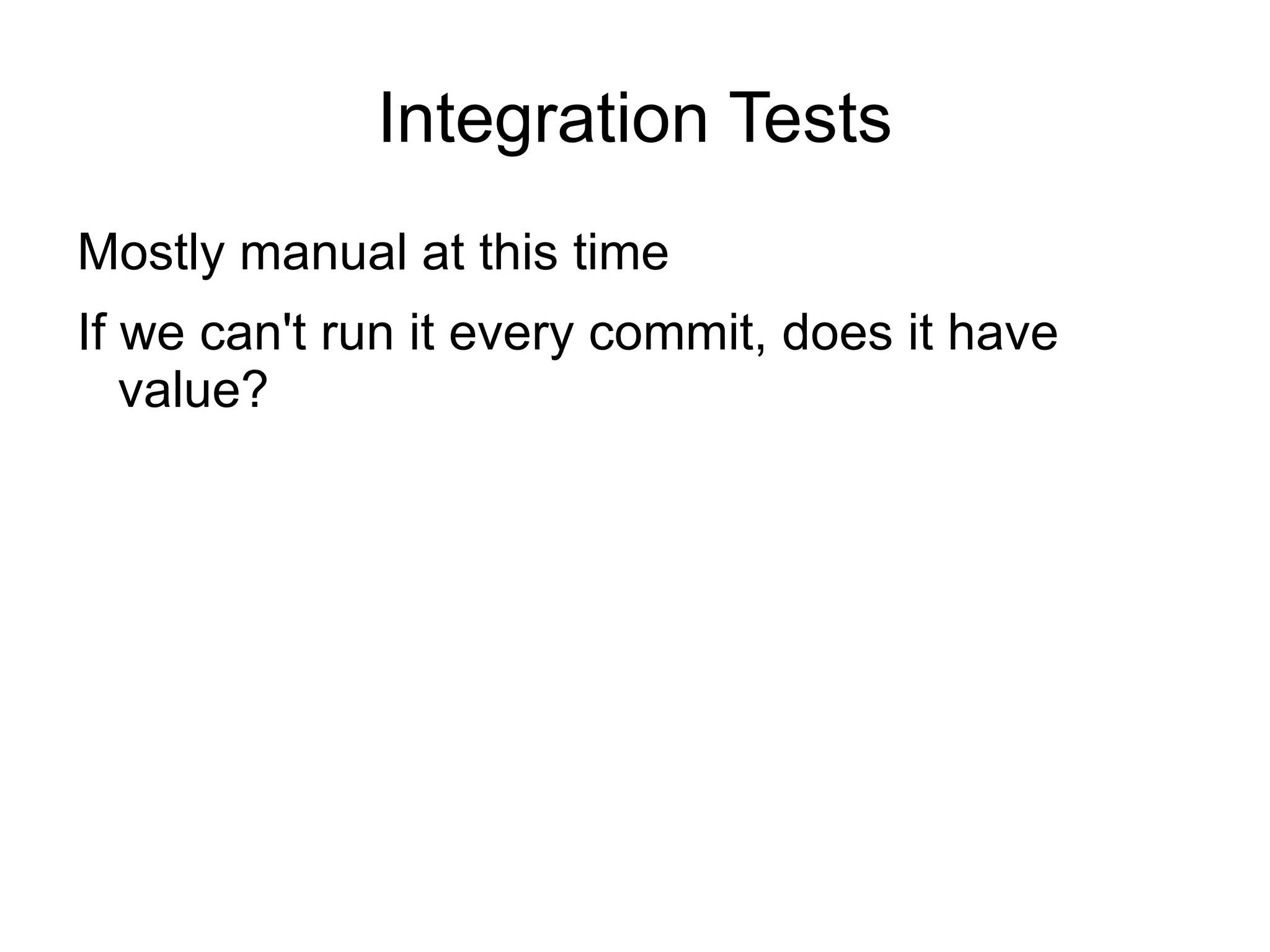 Integration Tests

Mostly manual at this time

If we can't run it every commit, does it have value?